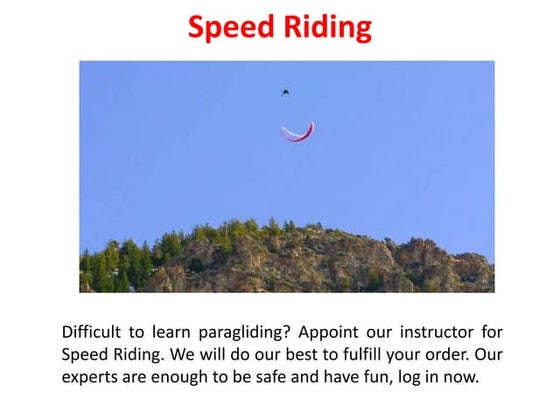 Speed Riding

Difficult to learn paragliding? Appoint our instructor for Speed Riding. We will do our best to fulfill your order. Our experts are enough to be safe and have fun, log in now.